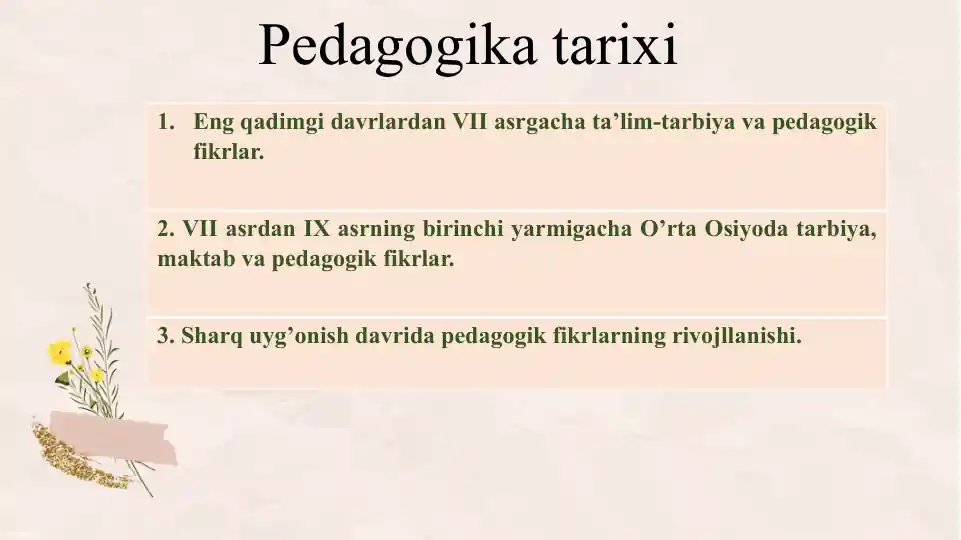 Pedagogika tarixi

1. Eng qadimgi davrlardan VII asrgacha ta’lim-tarbiya va pedagogik fikrlar.

2. VII asrdan IX asrning birinchi yarmigacha O’rta Osiyoda tarbiya, maktab va pedagogik fikrlar.

3. Sharq uyg’onish davrida pedagogik fikrlarning rivojllanishi.